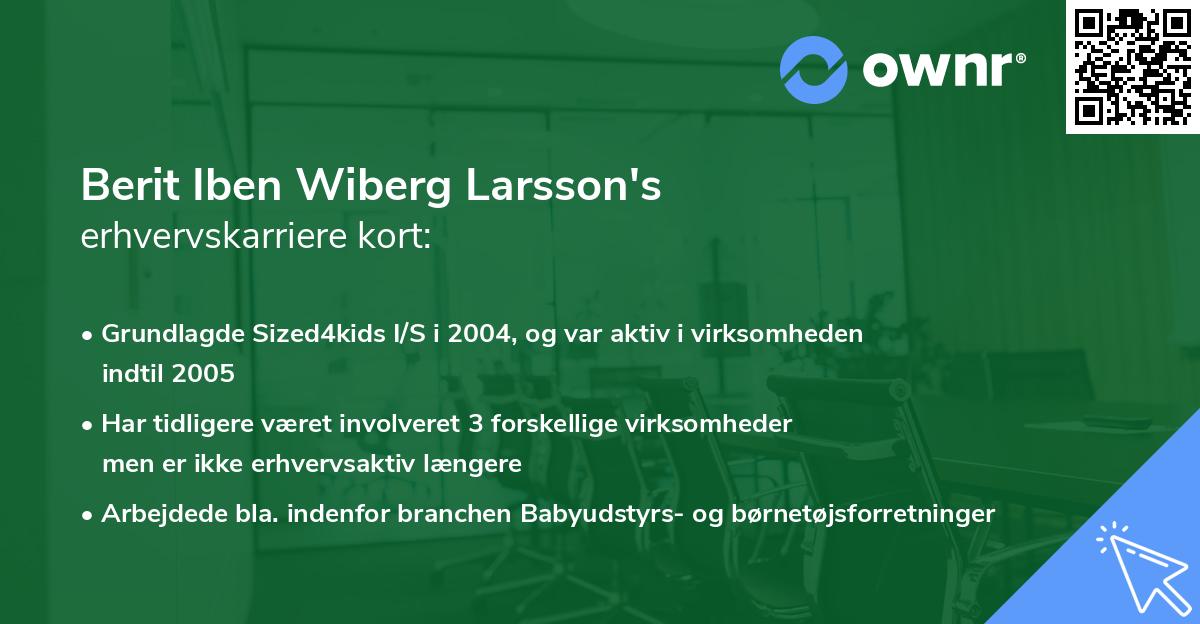 ownr®

Berit Iben Wiberg Larsson's
erhvervskarriere kort:

• Grundlagde Sized4kids I/S i 2004, og var aktiv i virksomheden indtil 2005
• Har tidligere været involveret 3 forskellige virksomheder men er ikke erhvervsaktiv længere
• Arbejdede bla. indenfor branchen Babyudstyrs- og børnetøjsforretninger